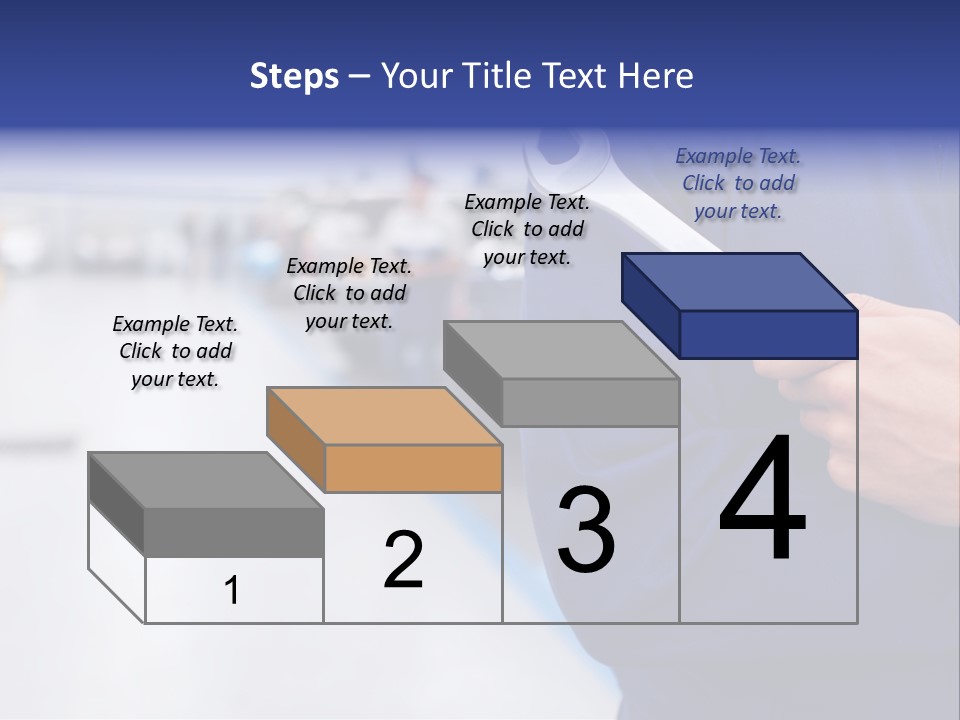 Steps – Your Title Text Here

Example Text. Click to add your text.

Example Text. Click to add your text.

Example Text. Click to add your text.

Example Text. Click to add your text.

1

2

3

4